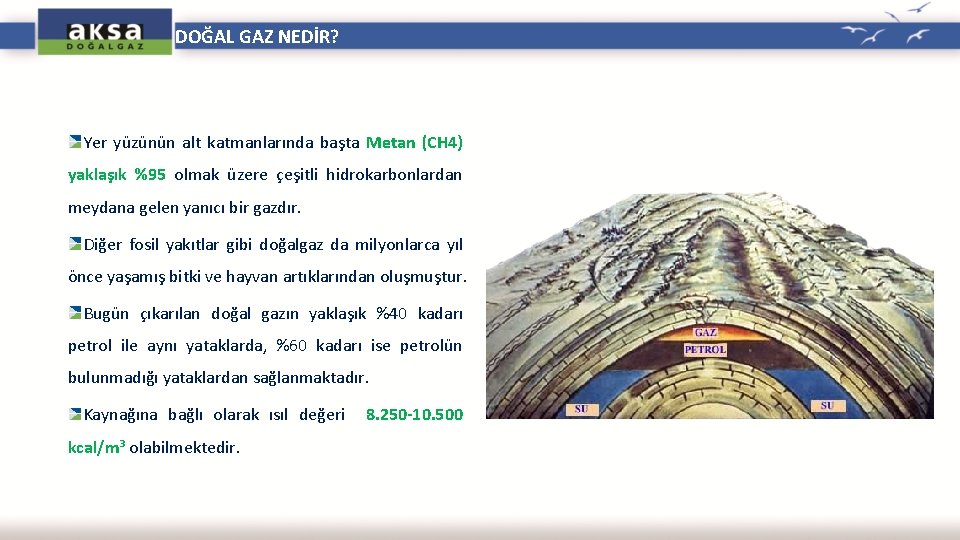 aksa DOĞALGAZ

DOĞAL GAZ NEDİR?

Yer yüzünün alt katmanlarında başta Metan (CH4) yaklaşık %95 olmak üzere çeşitli hidrokarbonlardan meydana gelen yanıcı bir gazdır.

Diğer fosil yakıtlar gibi doğalgaz da milyonlarca yıl önce yaşamış bitki ve hayvan artıklarından oluşmuştur.

Bugün çıkarılan doğal gazın yaklaşık %40 kadarı petrol ile aynı yataklarda, %60 kadarı ise petrolün bulunmadığı yataklardan sağlanmaktadır.

Kaynağına bağlı olarak ısıl değeri 8.250-10.500 kcal/m$^3$ olabilmektedir.

GAZ
PETROL
SU
SU